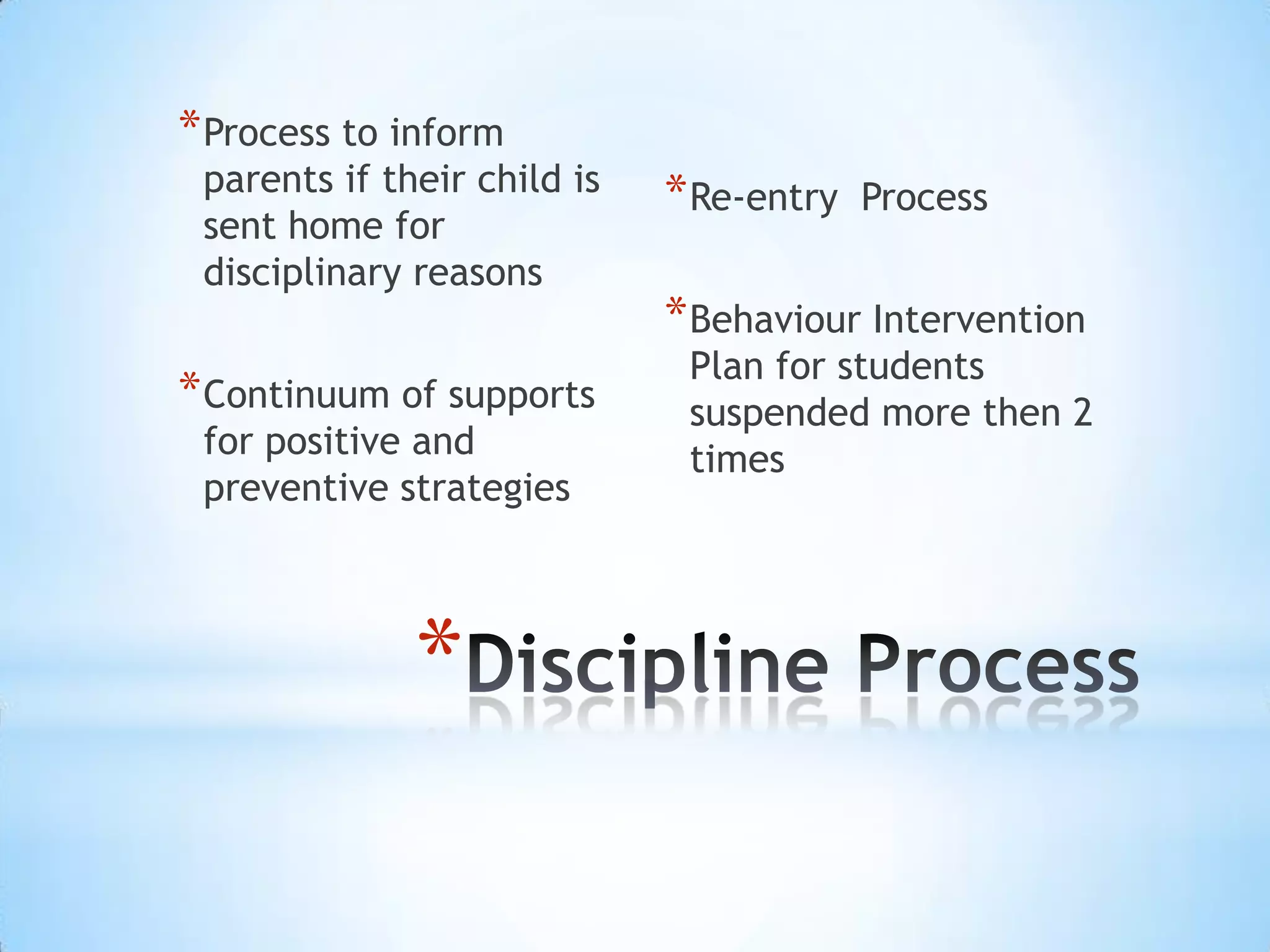 *Process to inform parents if their child is sent home for disciplinary reasons

*Continuum of supports for positive and preventive strategies

*Re-entry Process

*Behaviour Intervention Plan for students suspended more then 2 times

*Discipline Process